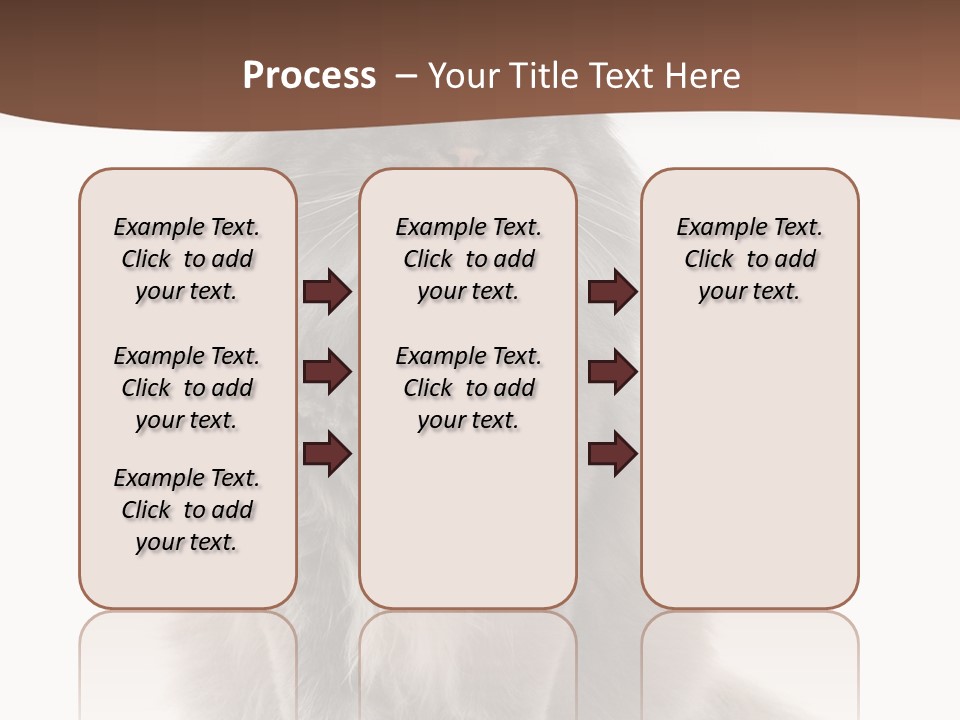 Process – Your Title Text Here

Example Text. Click to add your text.

Example Text. Click to add your text.

Example Text. Click to add your text.

Example Text. Click to add your text.

Example Text. Click to add your text.

Example Text. Click to add your text.